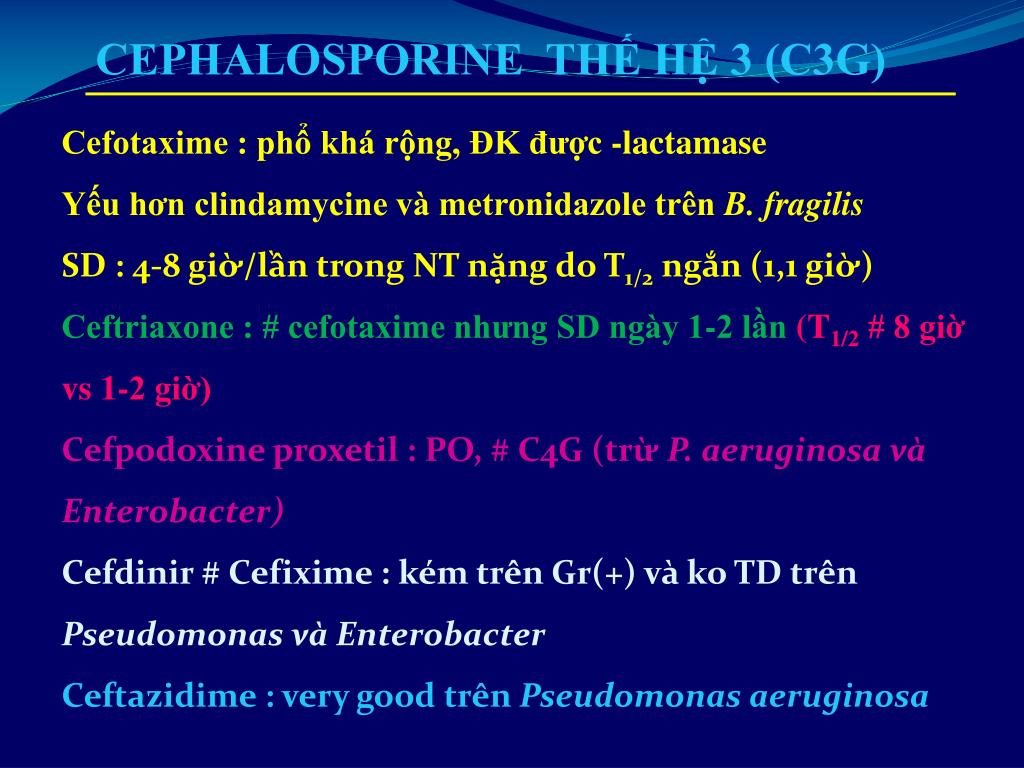 CEPHALOSPORINE THẾ HỆ 3 (C3G)

Cefotaxime : phổ khá rộng, ĐK được -lactamase

Yếu hơn clindamycine và metronidazole trên B. fragilis

SD : 4-8 giờ/lần trong NT nặng do $T_{1/2}$ ngắn (1,1 giờ)

Ceftriaxone : # cefotaxime nhưng SD ngày 1-2 lần ($T_{1/2}$ # 8 giờ vs 1-2 giờ)

Cefpodoxine proxetil : PO, # C4G (trừ P. aeruginosa và Enterobacter)

Cefdinir # Cefixime : kém trên Gr(+) và ko TD trên Pseudomonas và Enterobacter

Ceftazidime : very good trên Pseudomonas aeruginosa